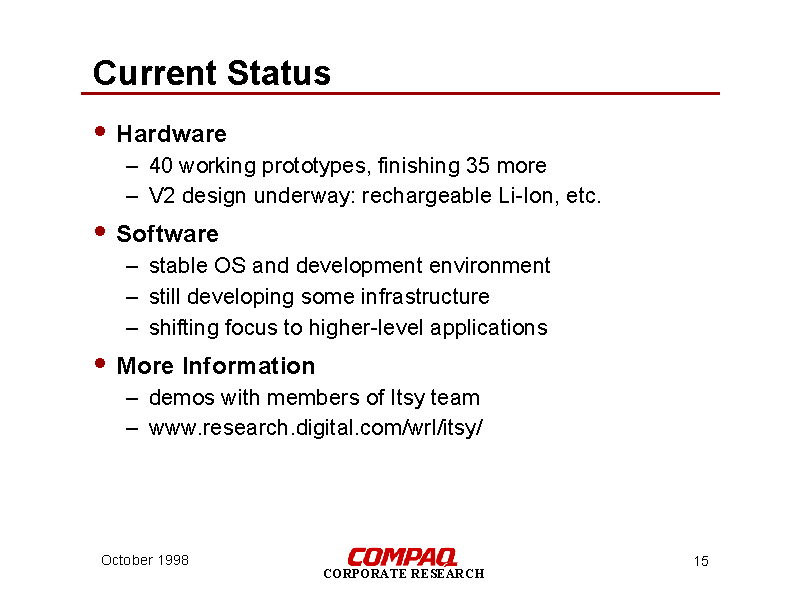 Current Status

• Hardware
– 40 working prototypes, finishing 35 more
– V2 design underway: rechargeable Li-Ion, etc.

• Software
– stable OS and development environment
– still developing some infrastructure
– shifting focus to higher-level applications

• More Information
– demos with members of Itsy team
– www.research.digital.com/wrl/itsy/

October 1998

COMPAQ
CORPORATE RESEARCH

15